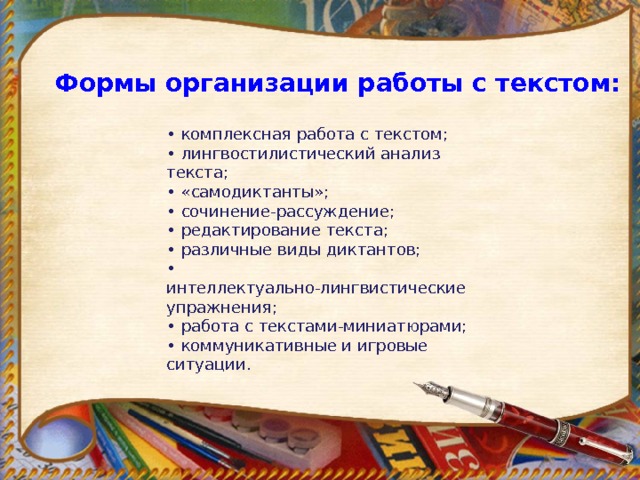 Формы организации работы с текстом:

• комплексная работа с текстом;
• лингвостилистический анализ текста;
• «самодиктанты»;
• сочинение-рассуждение;
• редактирование текста;
• различные виды диктантов;
• интеллектуально-лингвистические упражнения;
• работа с текстами-миниатюрами;
• коммуникативные и игровые ситуации.